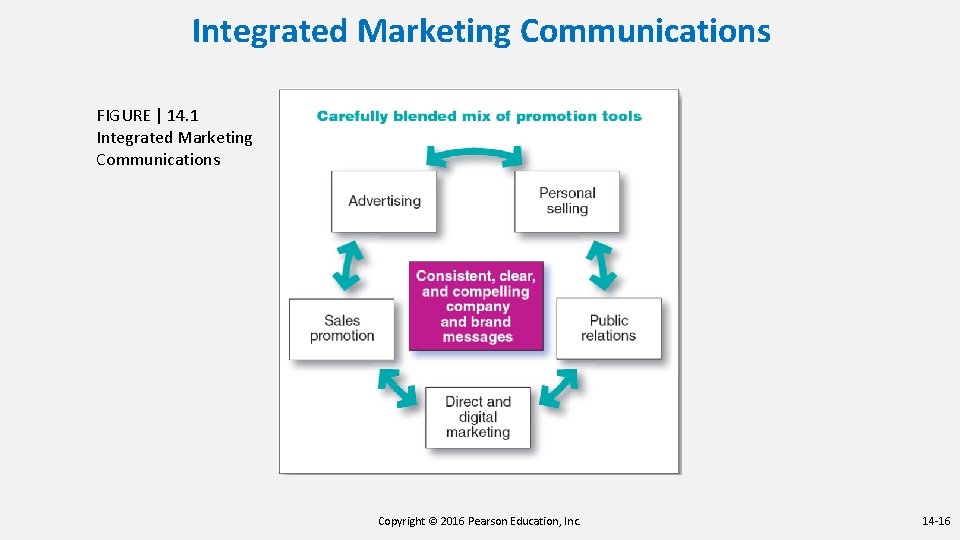 Integrated Marketing Communications

FIGURE | 14.1
Integrated Marketing Communications

Carefully blended mix of promotion tools

Advertising

Personal selling

Consistent, clear, and compelling company and brand messages

Sales promotion

Public relations

Direct and digital marketing

Copyright © 2016 Pearson Education, Inc.

14-16